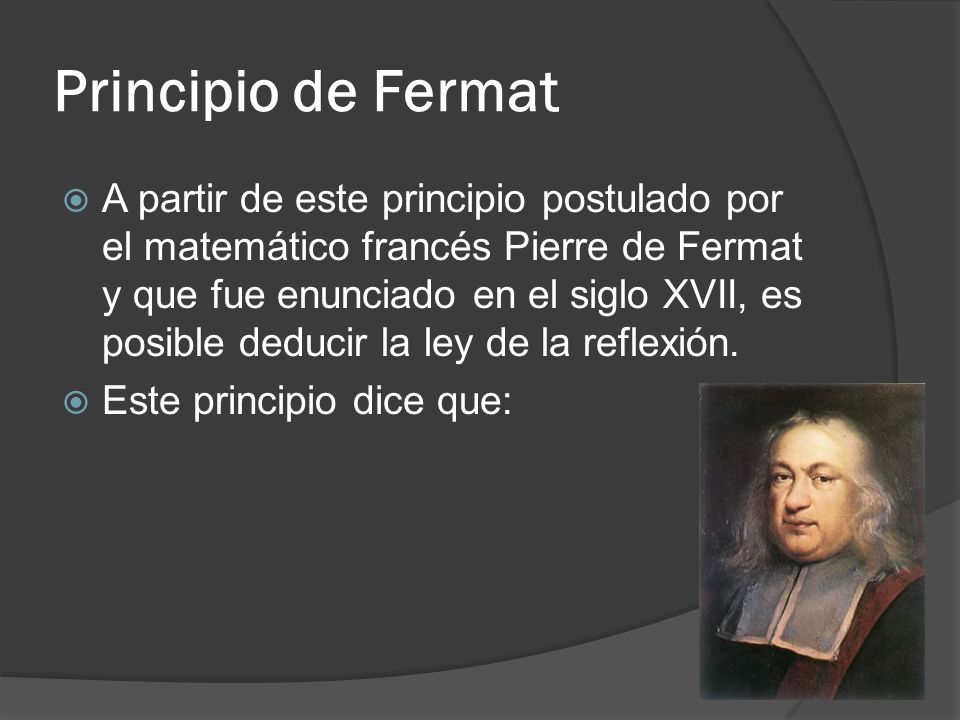 Principio de Fermat

A partir de este principio postulado por el matemático francés Pierre de Fermat y que fue enunciado en el siglo XVII, es posible deducir la ley de la reflexión.

Este principio dice que: